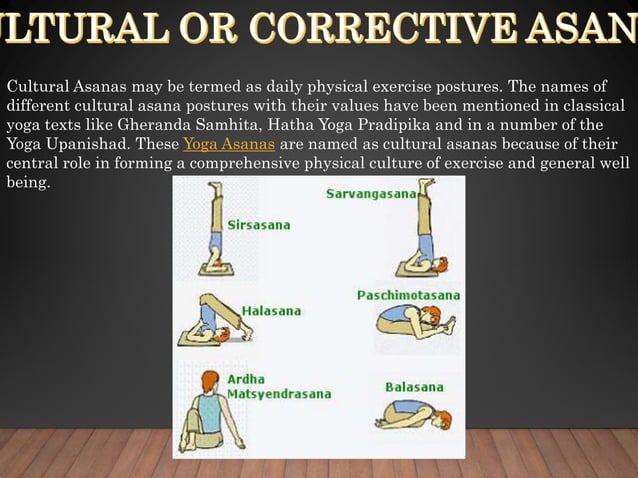 LTURAL OR CORRECTIVE ASAN

Cultural Asanas may be termed as daily physical exercise postures. The names of different cultural asana postures with their values have been mentioned in classical yoga texts like Gheranda Samhita, Hatha Yoga Pradipika and in a number of the Yoga Upanishad. These Yoga Asanas are named as cultural asanas because of their central role in forming a comprehensive physical culture of exercise and general well being.

Sirsasana

Sarvangasana

Halasana

Paschimotasana

Ardha Matsyendrasana

Balasana